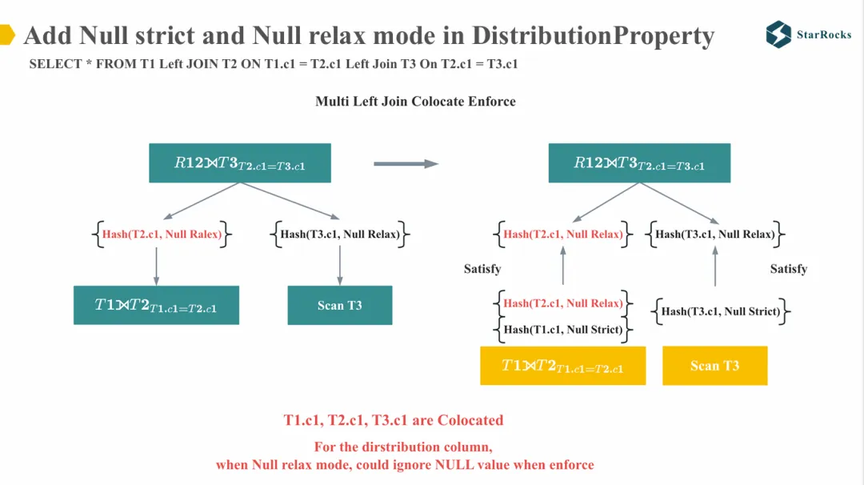 Add Null strict and Null relax mode in DistributionProperty

StarRocks

SELECT * FROM T1 Left JOIN T2 ON T1.c1 = T2.c1 Left Join T3 On T2.c1 = T3.c1

Multi Left Join Colocate Enforce

$R12 \bowtie T3_{T2.c1=T3.c1}$

{Hash(T2.c1, Null Ralex)}

{Hash(T3.c1, Null Relax)}

$T1 \bowtie T2_{T1.c1=T2.c1}$

Scan T3

$R12 \bowtie T3_{T2.c1=T3.c1}$

{Hash(T2.c1, Null Relax)}

{Hash(T3.c1, Null Relax)}

Satisfy

Satisfy

{Hash(T2.c1, Null Relax)}

{Hash(T1.c1, Null Strict)}

{Hash(T3.c1, Null Strict)}

$T1 \bowtie T2_{T1.c1=T2.c1}$

Scan T3

T1.c1, T2.c1, T3.c1 are Colocated

For the dirstribution column,
when Null relax mode, could ignore NULL value when enforce